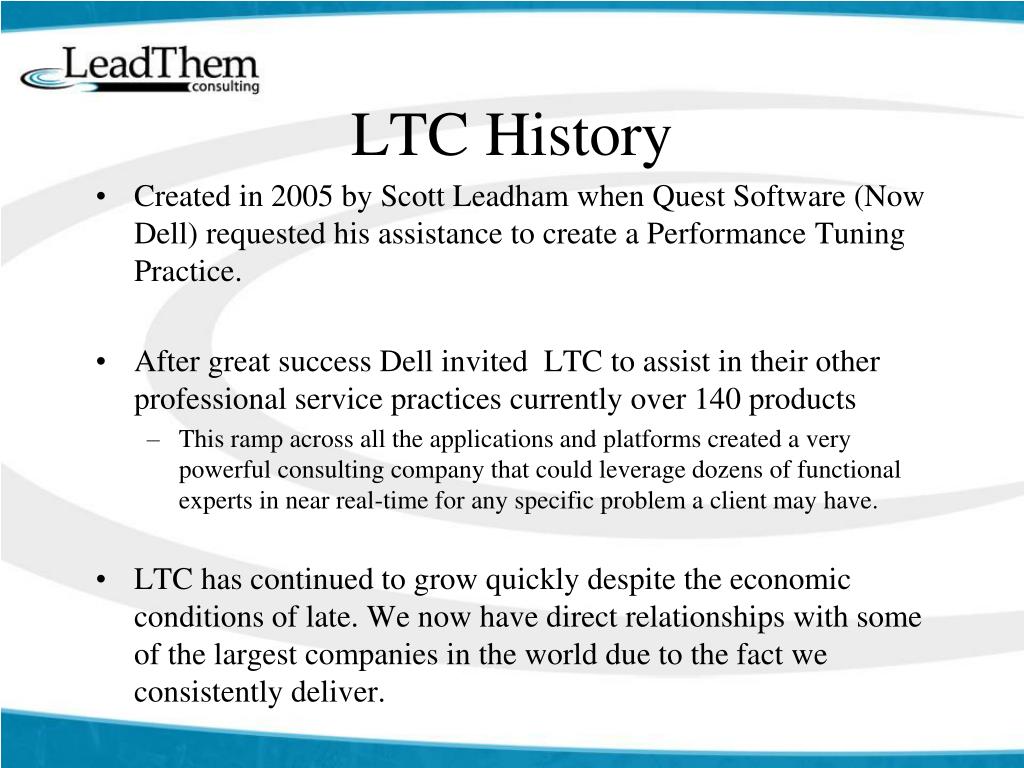 LeadThem
consulting

LTC History

• Created in 2005 by Scott Leadham when Quest Software (Now Dell) requested his assistance to create a Performance Tuning Practice.

• After great success Dell invited LTC to assist in their other professional service practices currently over 140 products
– This ramp across all the applications and platforms created a very powerful consulting company that could leverage dozens of functional experts in near real-time for any specific problem a client may have.

• LTC has continued to grow quickly despite the economic conditions of late. We now have direct relationships with some of the largest companies in the world due to the fact we consistently deliver.